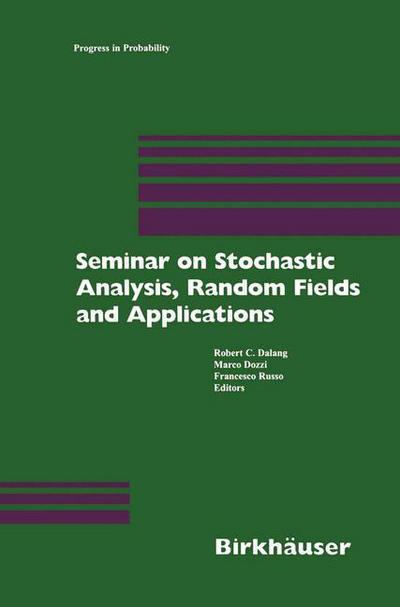 Progress in Probability

Seminar on Stochastic Analysis, Random Fields and Applications

Robert C. Dalang
Marco Dozzi
Francesco Russo
Editors

Birkhäuser